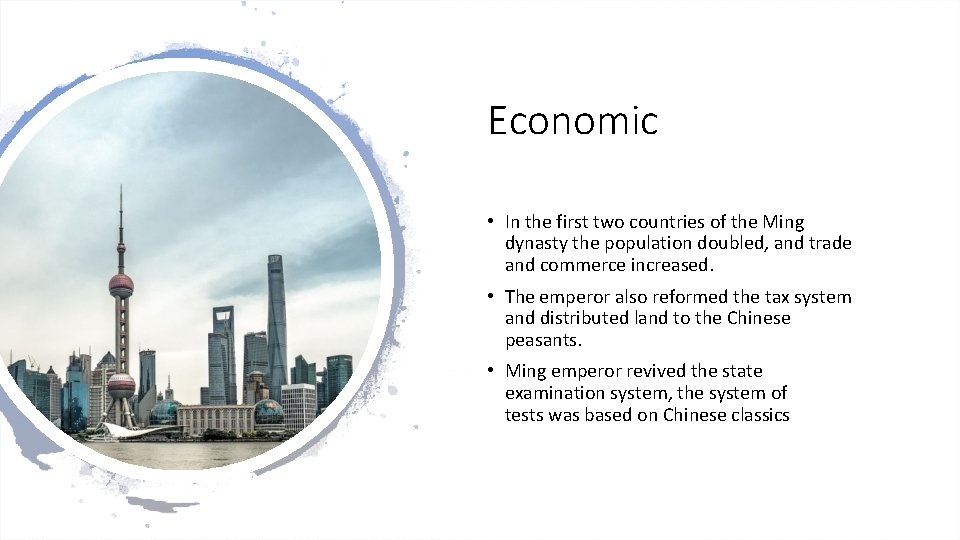 Economic

• In the first two countries of the Ming dynasty the population doubled, and trade and commerce increased.

• The emperor also reformed the tax system and distributed land to the Chinese peasants.

• Ming emperor revived the state examination system, the system of tests was based on Chinese classics